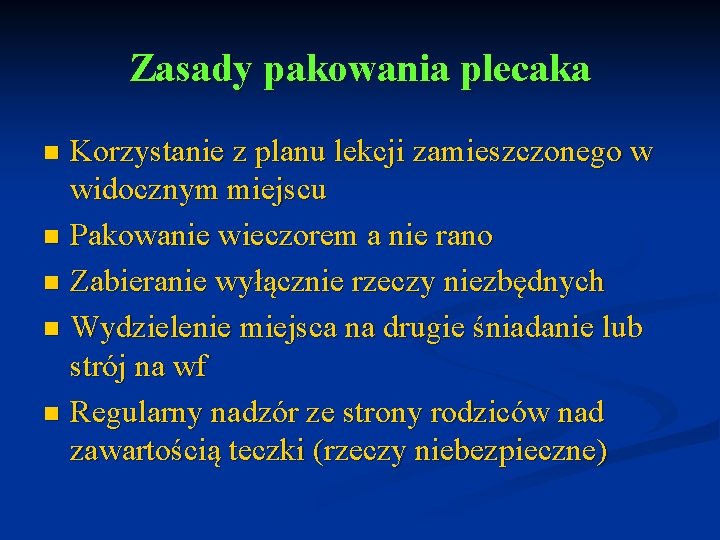 Zasady pakowania plecaka

- Korzystanie z planu lekcji zamieszczonego w widocznym miejscu
- Pakowanie wieczorem a nie rano
- Zabieranie wyłącznie rzeczy niezbędnych
- Wydzielenie miejsca na drugie śniadanie lub strój na wf
- Regularny nadzór ze strony rodziców nad zawartością teczki (rzeczy niebezpieczne)